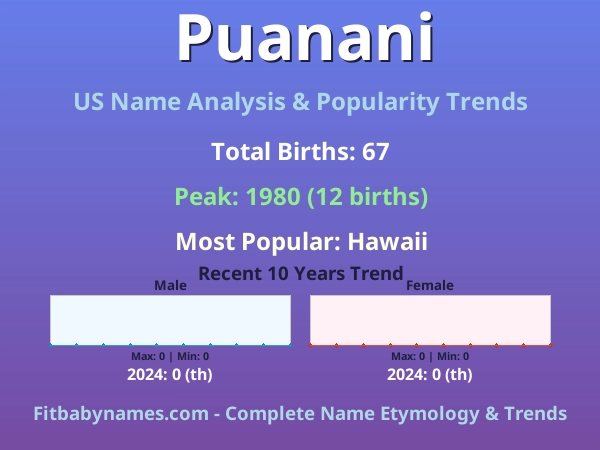 Puanani

US Name Analysis & Popularity Trends

Total Births: 67

Peak: 1980 (12 births)

Most Popular: Hawaii

Recent 10 Years Trend

Male

Max: 0 | Min: 0

2024: 0 (th)

Female

Max: 0 | Min: 0

2024: 0 (th)

Fitbabynames.com - Complete Name Etymology & Trends